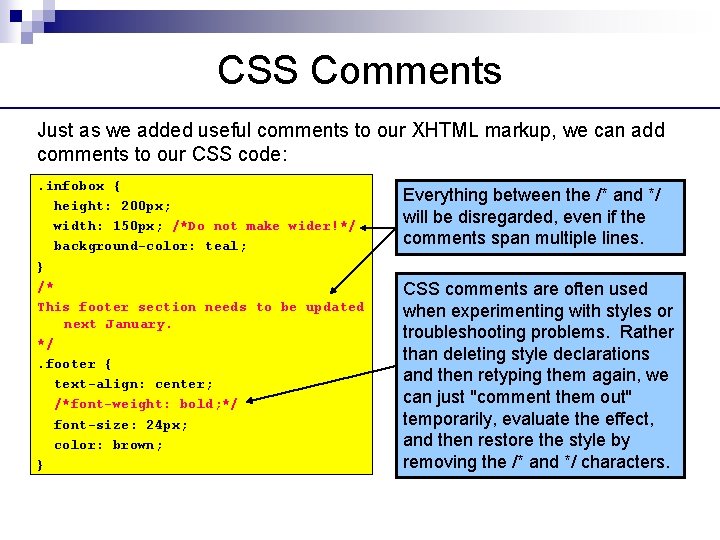 CSS Comments

Just as we added useful comments to our XHTML markup, we can add comments to our CSS code:

.infobox {
height: 200px;
width: 150px; /*Do not make wider!*/
background-color: teal;
}
/*
This footer section needs to be updated next January.
*/
.footer {
text-align: center;
/*font-weight: bold;*/
font-size: 24px;
color: brown;
}

Everything between the /* and */ will be disregarded, even if the comments span multiple lines.

CSS comments are often used when experimenting with styles or troubleshooting problems. Rather than deleting style declarations and then retyping them again, we can just "comment them out" temporarily, evaluate the effect, and then restore the style by removing the /* and */ characters.